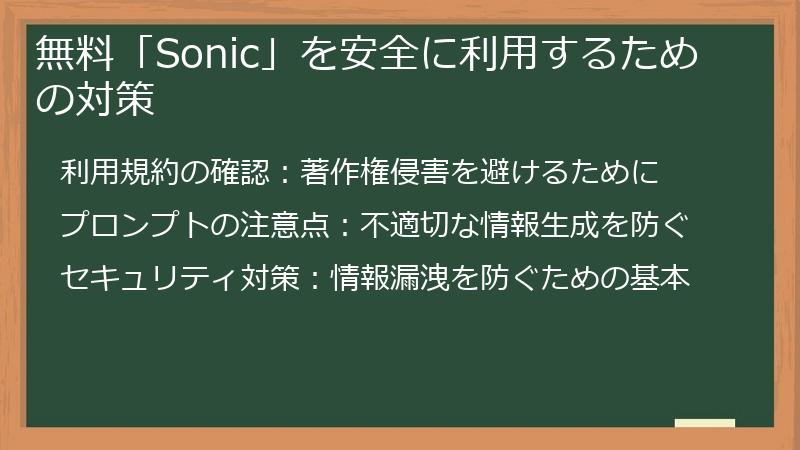 無料「Sonic」を安全に利用するための対策

利用規約の確認：著作権侵害を避けるために

プロンプトの注意点：不適切な情報生成を防ぐ

セキュリティ対策：情報漏洩を防ぐための基本